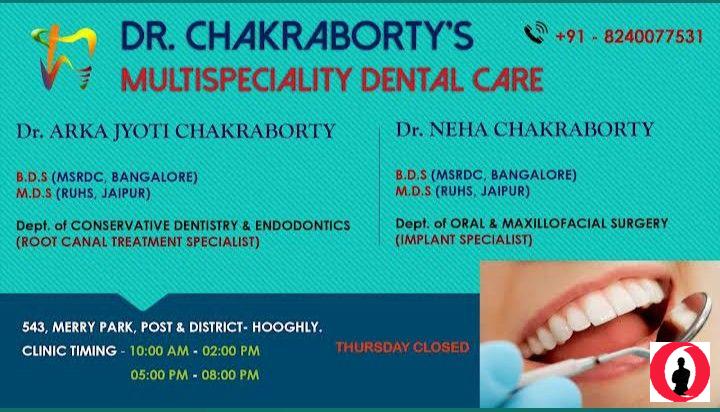 DR. CHAKRABORTY'S
MULTISPECIALITY DENTAL CARE

+91 - 8240077531

Dr. ARKA JYOTI CHAKRABORTY

B.D.S (MSRDC, BANGALORE)
M.D.S (RUHS, JAIPUR)

Dept. of CONSERVATIVE DENTISTRY & ENDODONTICS
(ROOT CANAL TREATMENT SPECIALIST)

Dr. NEHA CHAKRABORTY

B.D.S (MSRDC, BANGALORE)
M.D.S (RUHS, JAIPUR)

Dept. of ORAL & MAXILLOFACIAL SURGERY
(IMPLANT SPECIALIST)

543, MERRY PARK, POST & DISTRICT- HOOGHLY.
CLINIC TIMING - 10:00 AM - 02:00 PM
05:00 PM - 08:00 PM

THURSDAY CLOSED